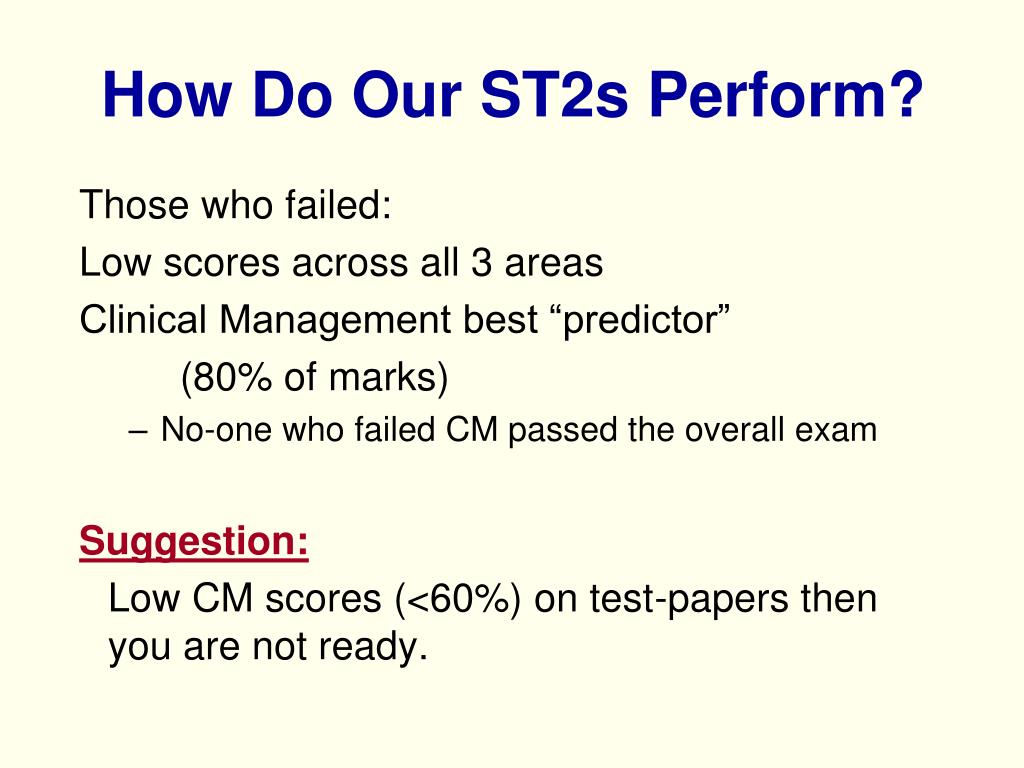 How Do Our ST2s Perform?

Those who failed:
Low scores across all 3 areas
Clinical Management best “predictor”
(80% of marks)
– No-one who failed CM passed the overall exam

Suggestion:
Low CM scores (<60%) on test-papers then you are not ready.